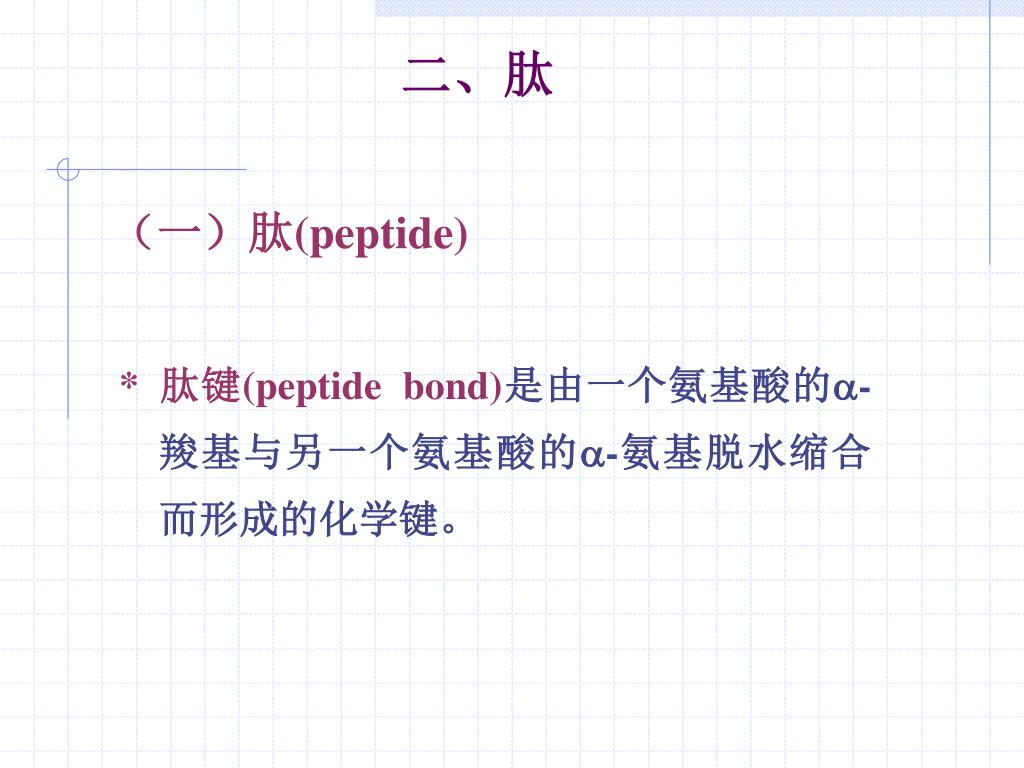 二、肽

（一）肽(peptide)

* 肽键(peptide bond)是由一个氨基酸的α-羧基与另一个氨基酸的α-氨基脱水缩合而形成的化学键。